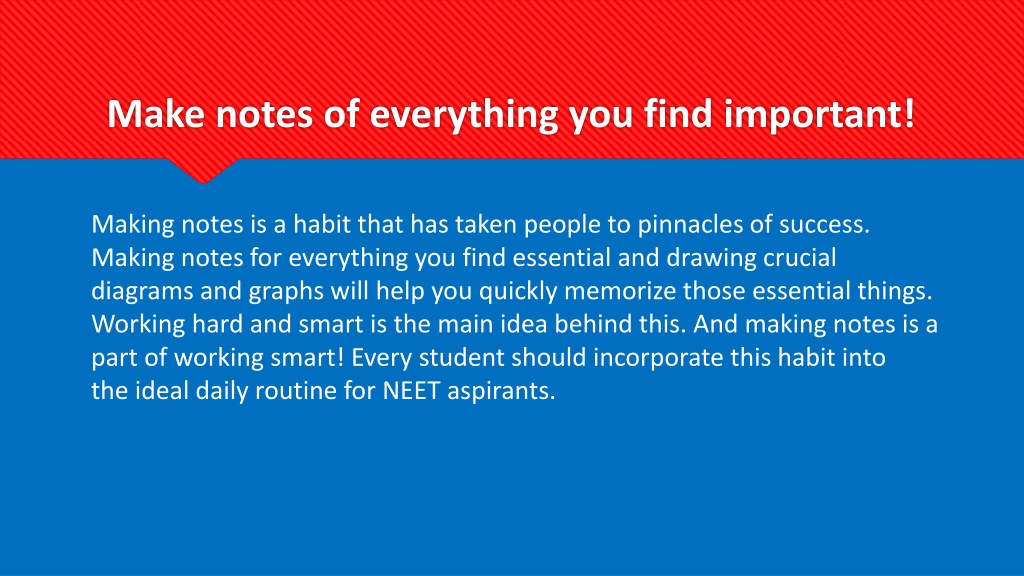 Make notes of everything you find important!

Making notes is a habit that has taken people to pinnacles of success. Making notes for everything you find essential and drawing crucial diagrams and graphs will help you quickly memorize those essential things. Working hard and smart is the main idea behind this. And making notes is a part of working smart! Every student should incorporate this habit into the ideal daily routine for NEET aspirants.